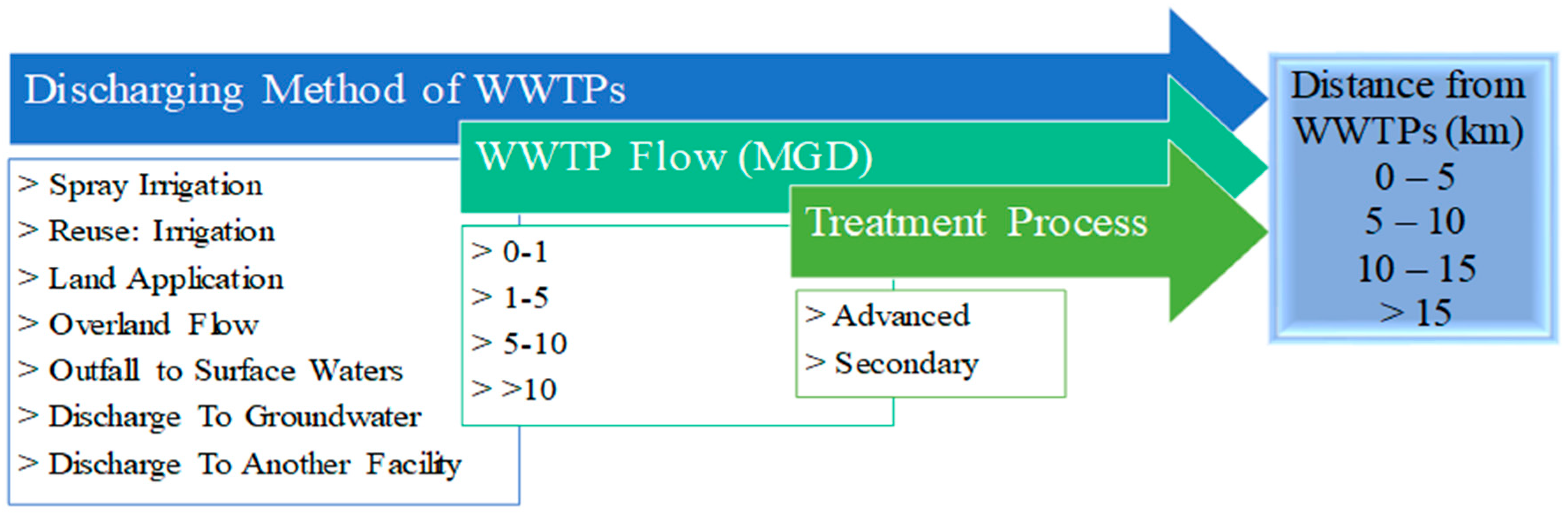 Discharging Method of WWTPs

> Spray Irrigation
> Reuse: Irrigation
> Land Application
> Overland Flow
> Outfall to Surface Waters
> Discharge To Groundwater
> Discharge To Another Facility

WWTP Flow (MGD)

> 0-1
> 1-5
> 5-10
> >10

Treatment Process

> Advanced
> Secondary

Distance from WWTPs (km)
0 – 5
5 – 10
10 – 15
> 15